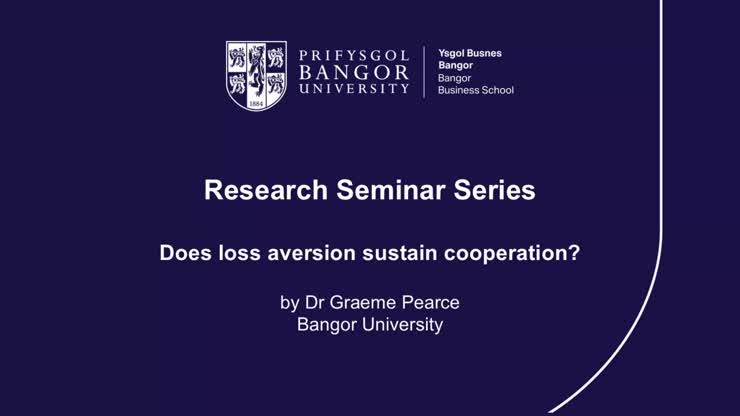 1884

PRIFYSGOL
BANGOR
UNIVERSITY

Ysgol Busnes
Bangor
Bangor
Business School

Research Seminar Series

Does loss aversion sustain cooperation?

by Dr Graeme Pearce
Bangor University